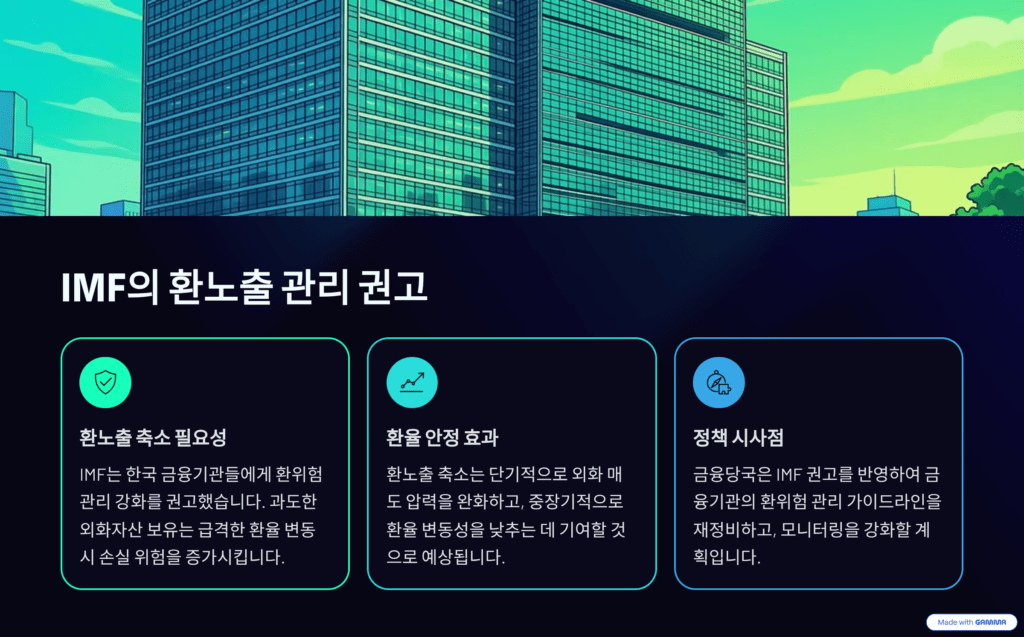 IMF의 환노출 관리 권고

환노출 축소 필요성

IMF는 한국 금융기관들에게 환위험 관리 강화를 권고했습니다. 과도한 외화자산 보유는 급격한 환율 변동 시 손실 위험을 증가시킵니다.

환율 안정 효과

환노출 축소는 단기적으로 외화 매도 압력을 완화하고, 중장기적으로 환율 변동성을 낮추는 데 기여할 것으로 예상됩니다.

정책 시사점

금융당국은 IMF 권고를 반영하여 금융기관의 환위험 관리 가이드라인을 재정비하고, 모니터링을 강화할 계획입니다.

Made with GAMMA